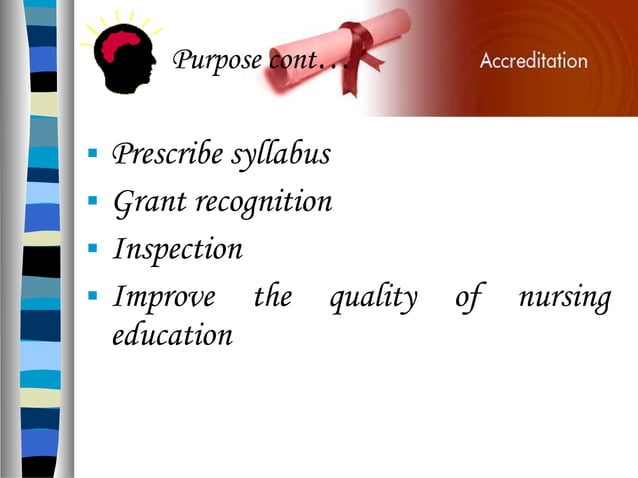 Purpose cont…

Accreditation

- Prescribe syllabus
- Grant recognition
- Inspection
- Improve the quality of nursing education